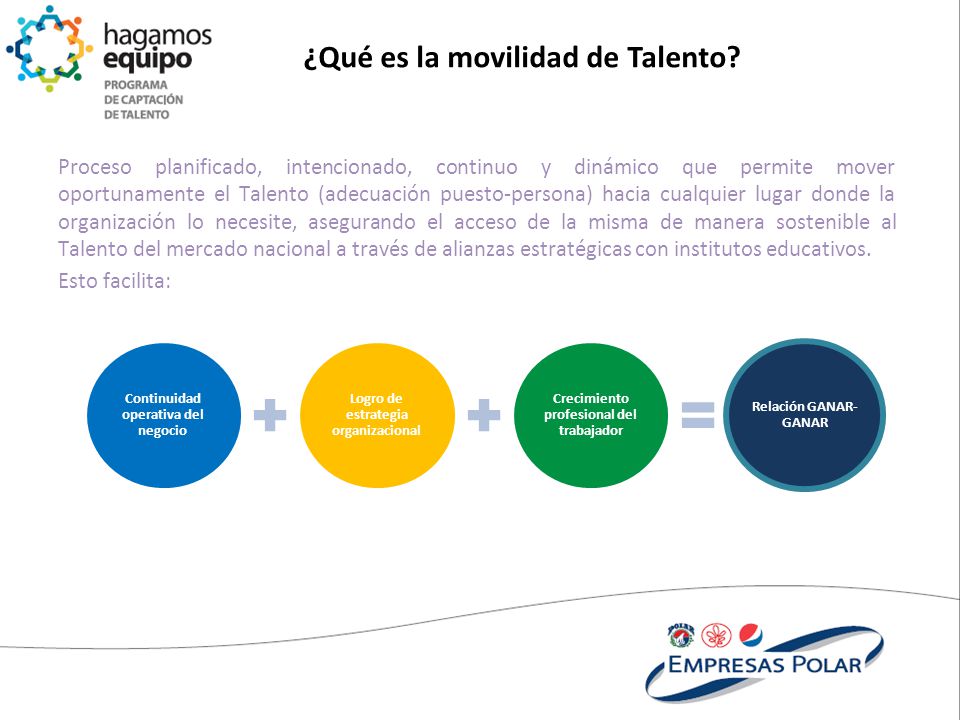 hagamos equipo
PROGRAMA DE CAPTACIÓN DE TALENTO

¿Qué es la movilidad de Talento?

Proceso planificado, intencionado, continuo y dinámico que permite mover oportunamente el Talento (adecuación puesto-persona) hacia cualquier lugar donde la organización lo necesite, asegurando el acceso de la misma de manera sostenible al Talento del mercado nacional a través de alianzas estratégicas con institutos educativos.

Esto facilita:

Continuidad operativa del negocio + Logro de estrategia organizacional + Crecimiento profesional del trabajador = Relación GANAR-GANAR

POLAR
EMPRESAS POLAR